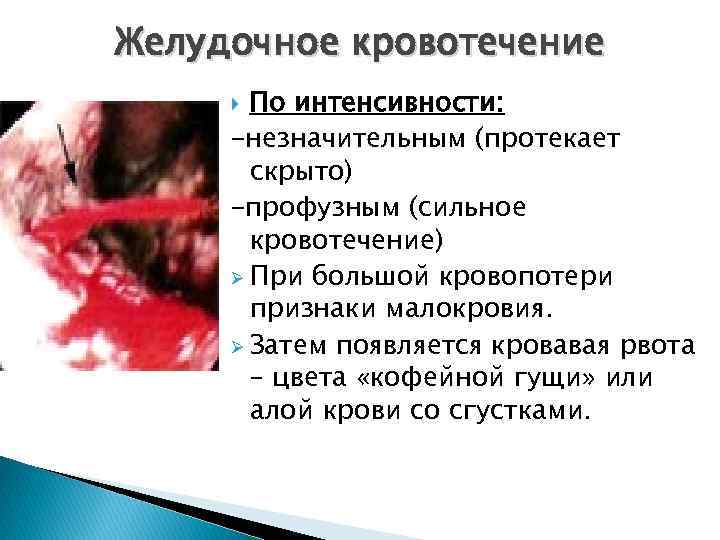 Желудочное кровотечение

По интенсивности:
-незначительным (протекает скрыто)
-профузным (сильное кровотечение)

При большой кровопотери признаки малокровия.

Затем появляется кровавая рвота – цвета «кофейной гущи» или алой крови со сгустками.